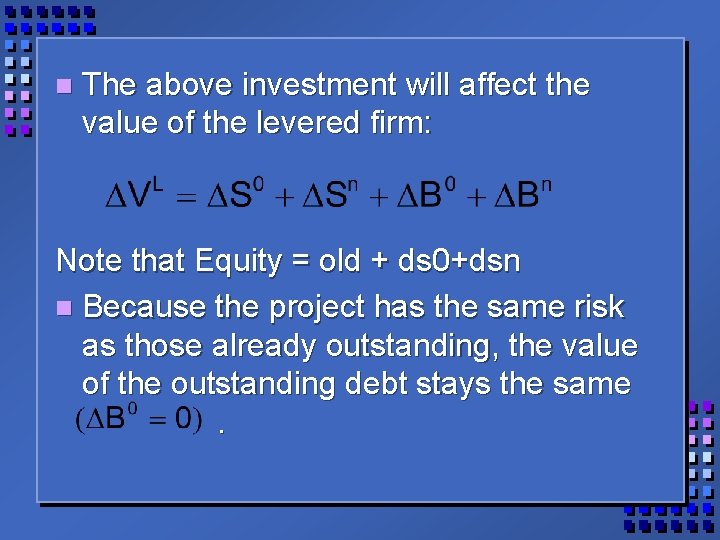 The above investment will affect the value of the levered firm:

$\Delta V^L = \Delta S^0 + \Delta S^n + \Delta B^0 + \Delta B^n$

Note that Equity = old + ds0+dsn

Because the project has the same risk as those already outstanding, the value of the outstanding debt stays the same $(\Delta B^0 = 0)$ .